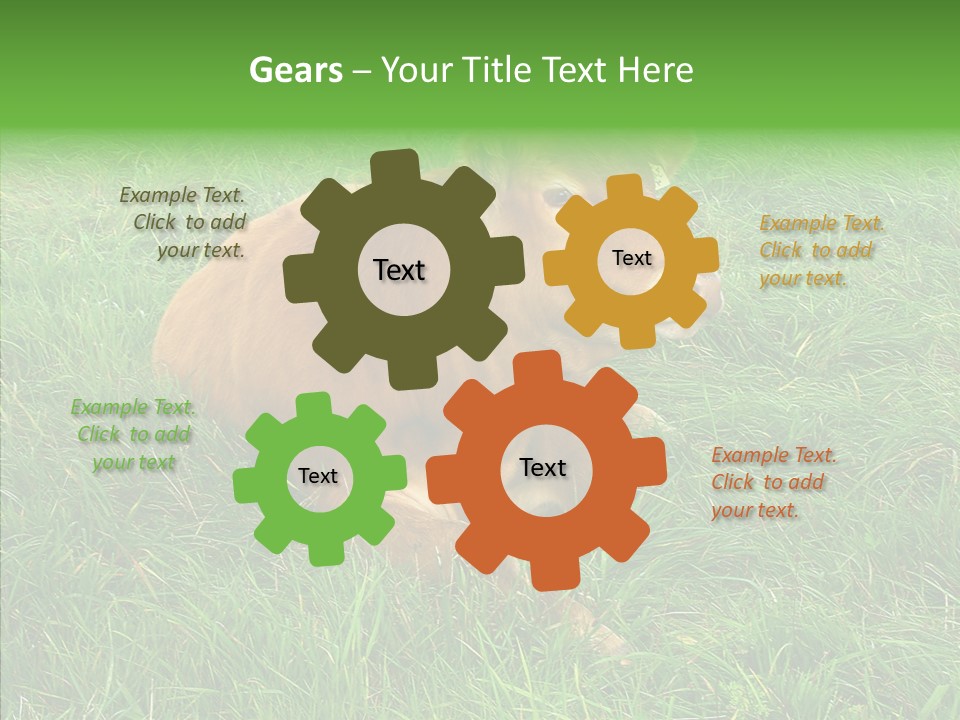 Gears – Your Title Text Here

Example Text. Click to add your text.

Text

Text

Example Text. Click to add your text.

Example Text. Click to add your text

Text

Text

Example Text. Click to add your text.